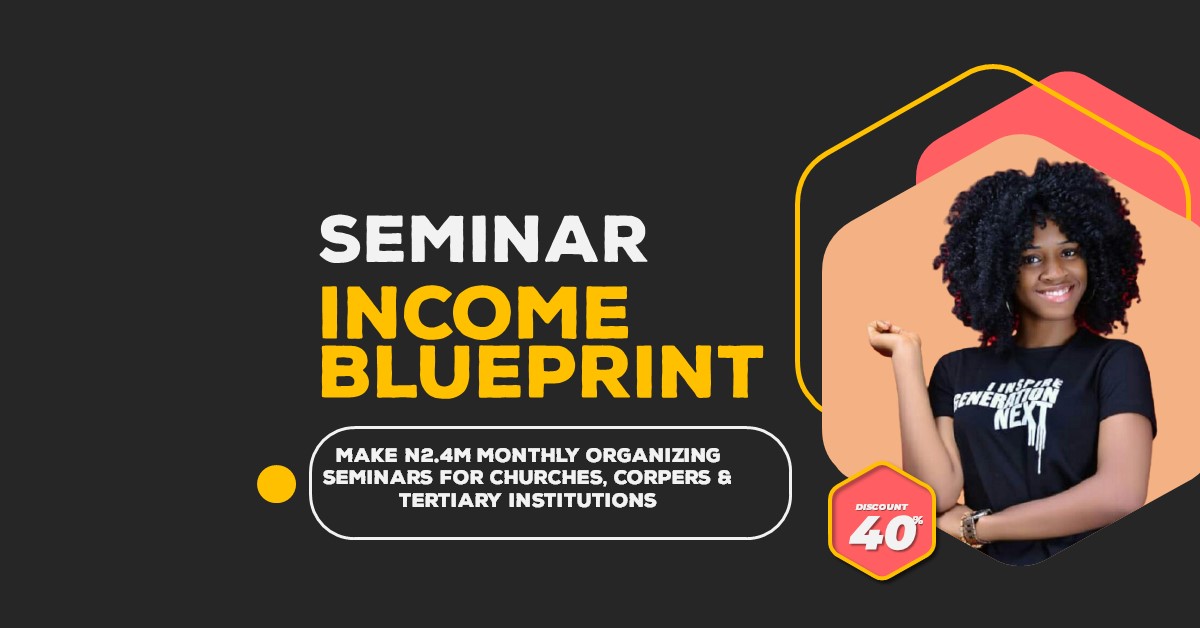 SEMINAR
INCOME BLUEPRINT

MAKE N2.4M MONTHLY ORGANIZING SEMINARS FOR CHURCHES, CORPERS & TERTIARY INSTITUTIONS

I INSPIRE GENERATION NEXT

DISCOUNT
40%